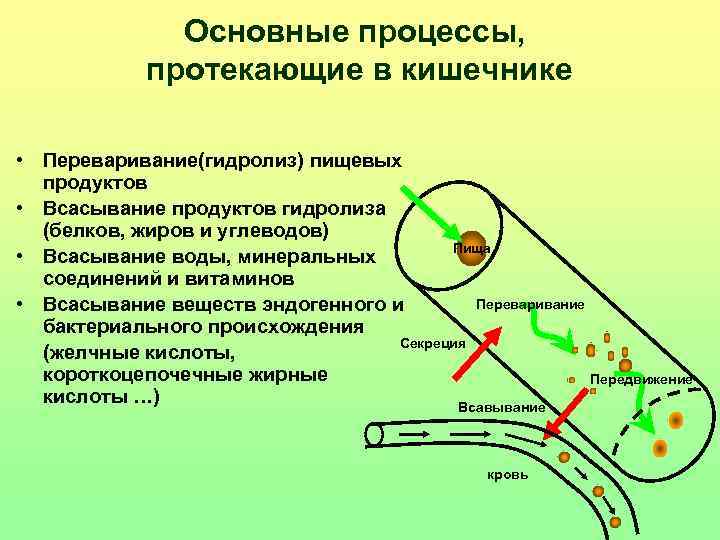 Основные процессы, протекающие в кишечнике

• Переваривание(гидролиз) пищевых продуктов
• Всасывание продуктов гидролиза (белков, жиров и углеводов)
• Всасывание воды, минеральных соединений и витаминов
• Всасывание веществ эндогенного и бактериального происхождения (желчные кислоты, короткоцепочечные жирные кислоты …)

Пища
Переваривание
Секреция
Передвижение
Всавывание
кровь